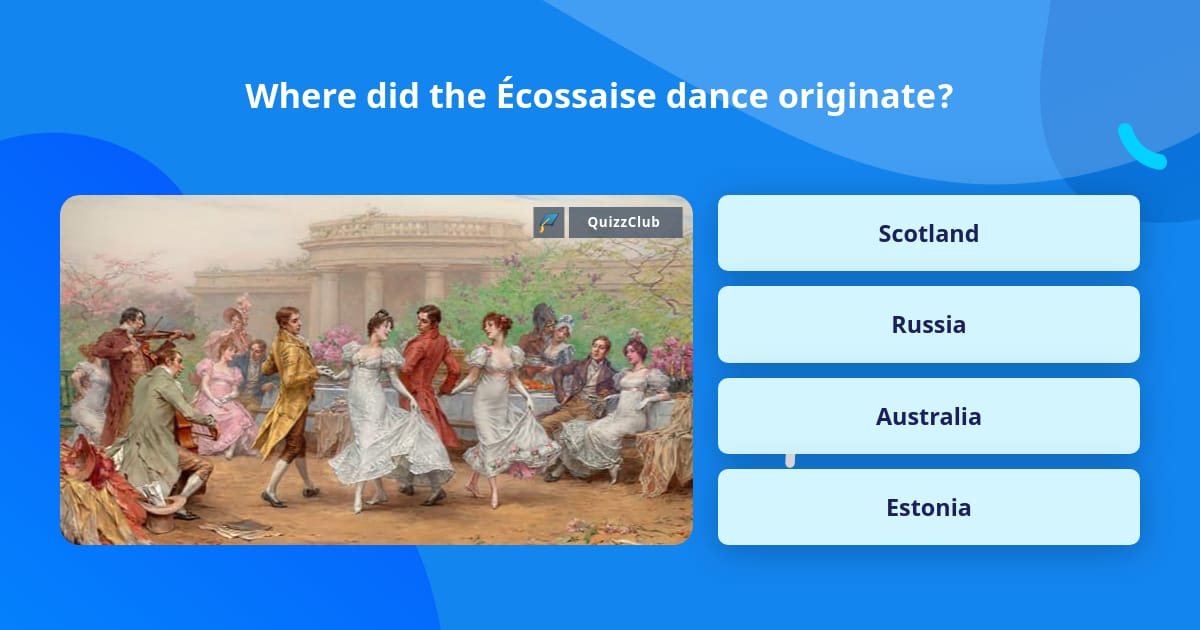 Where did the Écossaise dance originate?

QuizzClub

Scotland

Russia

Australia

Estonia